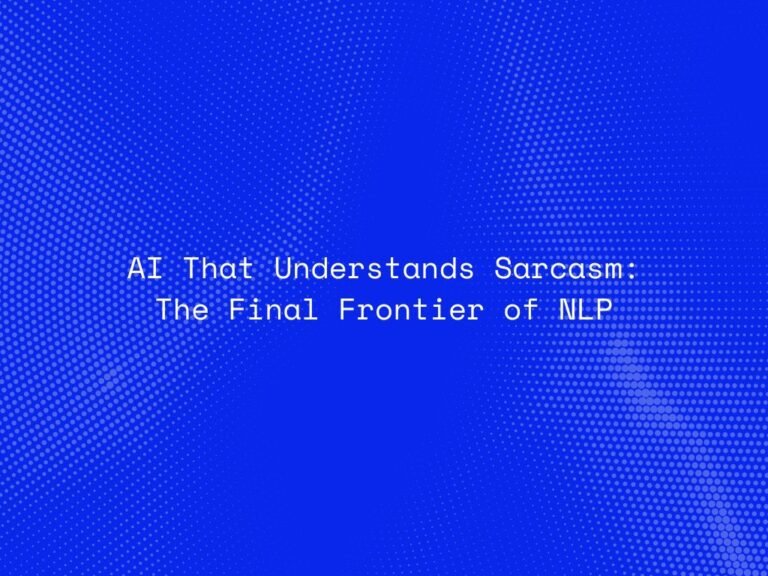 AI That Understands Sarcasm: The Final Frontier of NLP